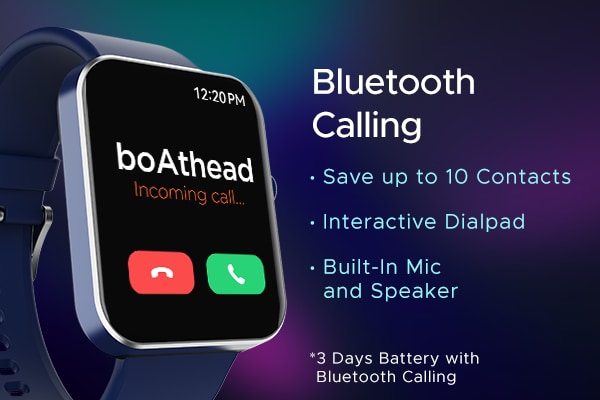 12:20 PM

boAthead
Incoming call...

Bluetooth Calling

• Save up to 10 Contacts

• Interactive Dialpad

• Built-In Mic and Speaker

*3 Days Battery with Bluetooth Calling